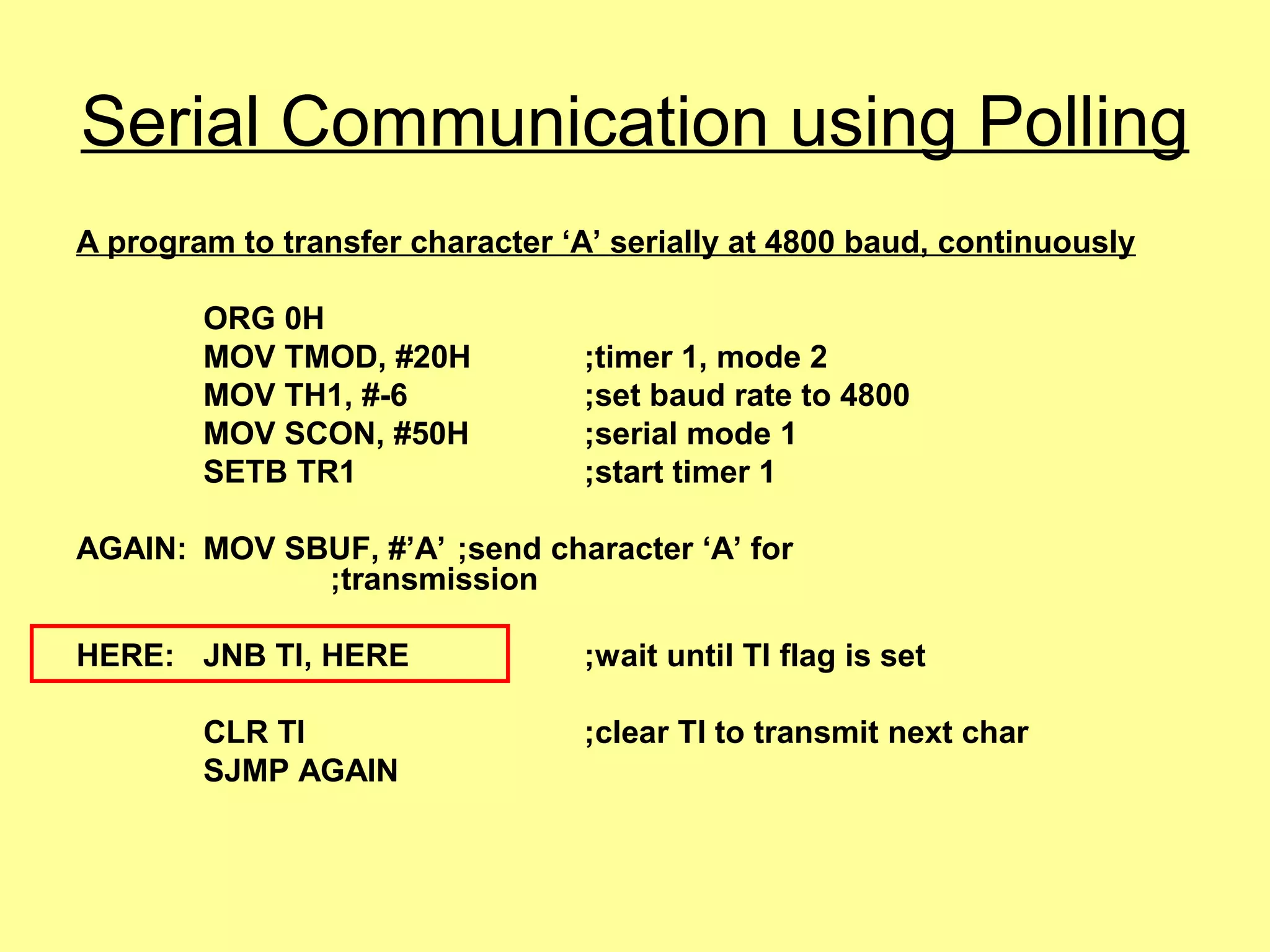 Serial Communication using Polling

A program to transfer character ‘A’ serially at 4800 baud, continuously

ORG 0H
MOV TMOD, #20H ;timer 1, mode 2
MOV TH1, #-6 ;set baud rate to 4800
MOV SCON, #50H ;serial mode 1
SETB TR1 ;start timer 1

AGAIN: MOV SBUF, #’A’ ;send character ‘A’ for ;transmission

HERE: JNB TI, HERE ;wait until TI flag is set

CLR TI ;clear TI to transmit next char
SJMP AGAIN